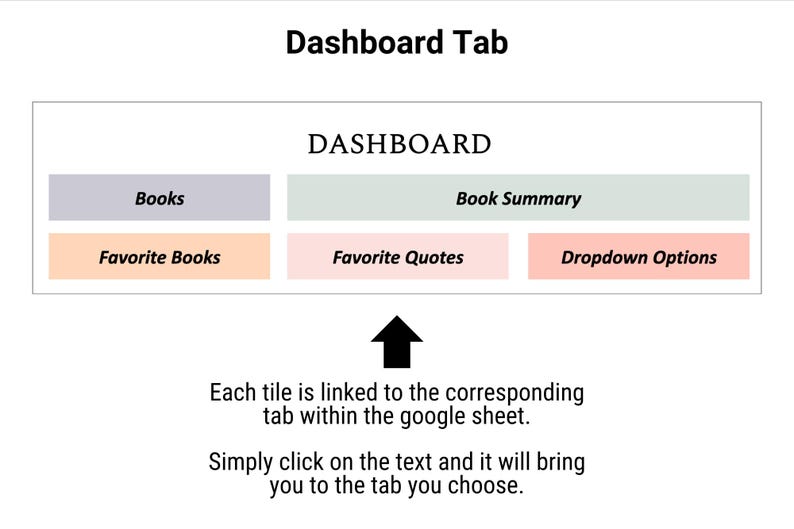 Dashboard Tab

DASHBOARD

Books

Book Summary

Favorite Books

Favorite Quotes

Dropdown Options

Each tile is linked to the corresponding tab within the google sheet.

Simply click on the text and it will bring you to the tab you choose.